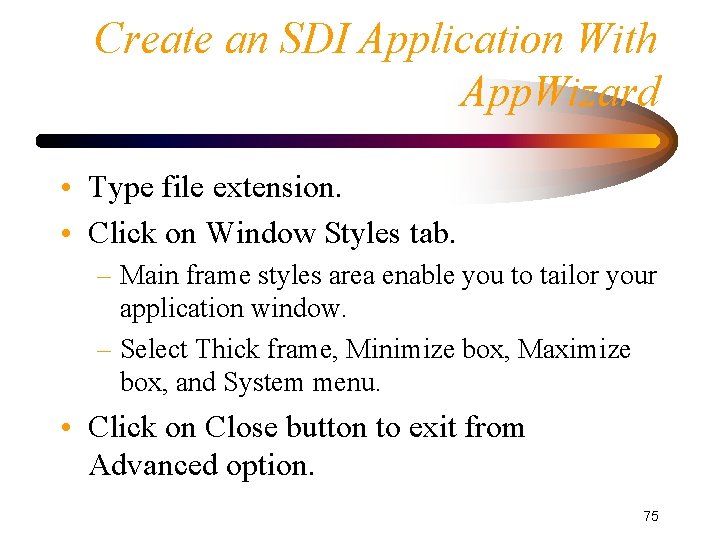 Create an SDI Application With AppWizard

• Type file extension.
• Click on Window Styles tab.
– Main frame styles area enable you to tailor your application window.
– Select Thick frame, Minimize box, Maximize box, and System menu.
• Click on Close button to exit from Advanced option.

75